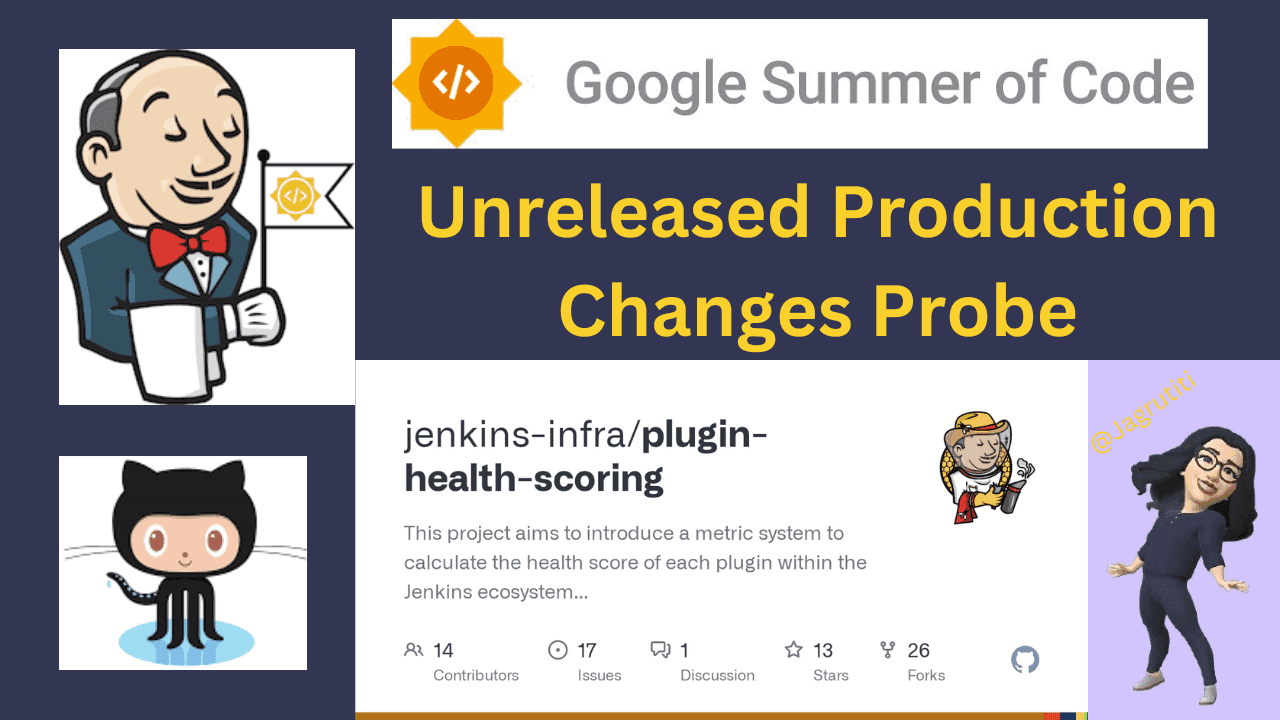 Google Summer of Code

Unreleased Production Changes Probe

jenkins-infra/plugin-health-scoring

This project aims to introduce a metric system to calculate the health score of each plugin within the Jenkins ecosystem...

14 Contributors
17 Issues
1 Discussion
13 Stars
26 Forks

@Jagrutiti